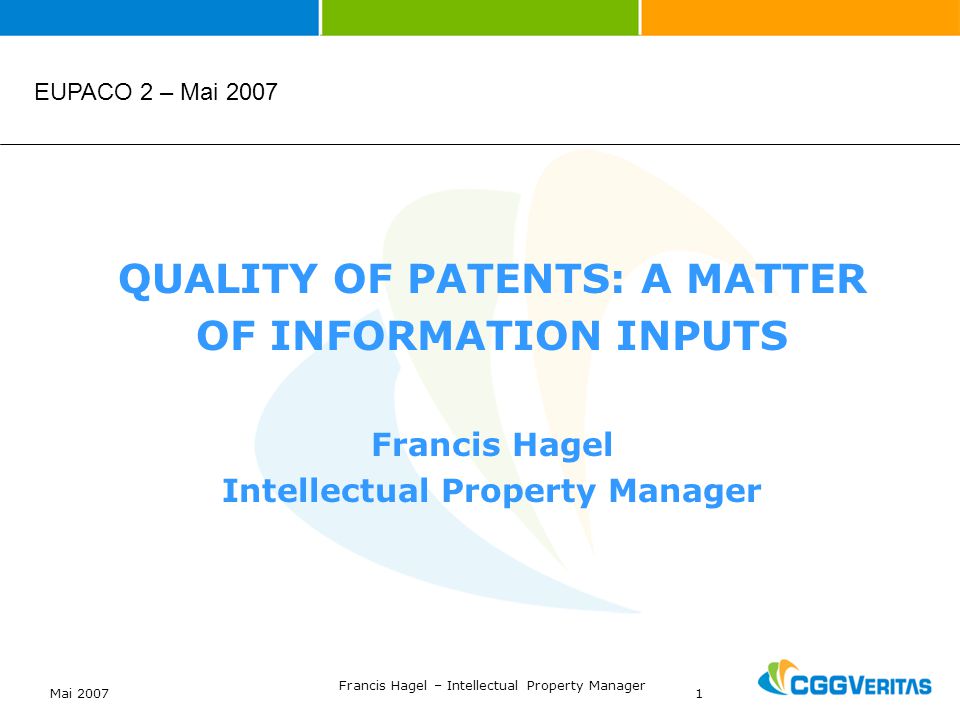 EUPACO 2 – Mai 2007

QUALITY OF PATENTS: A MATTER OF INFORMATION INPUTS

Francis Hagel
Intellectual Property Manager

Mai 2007

Francis Hagel – Intellectual Property Manager

1

CGGVERITAS